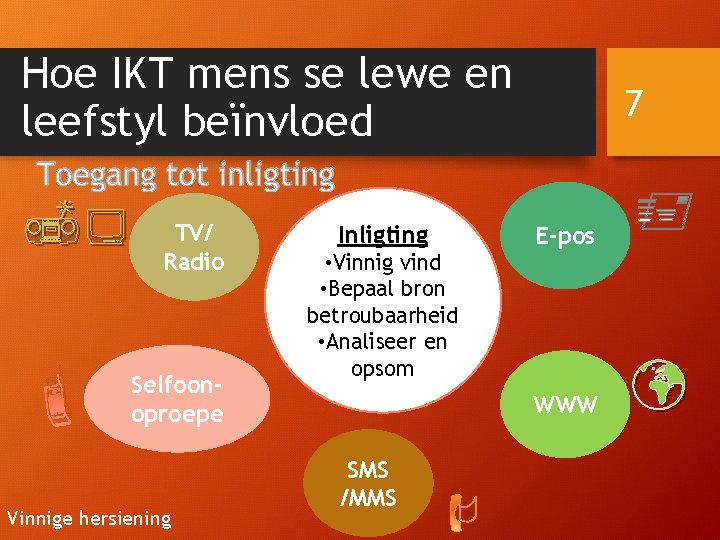 Hoe IKT mens se lewe en leefstyl beïnvloed

7

Toegang tot inligting

TV/ Radio

Inligting
•Vinnig vind
•Bepaal bron betroubaarheid
•Analiseer en opsom

E-pos

Selfoon-oproepe

WWW

SMS /MMS

Vinnige hersiening